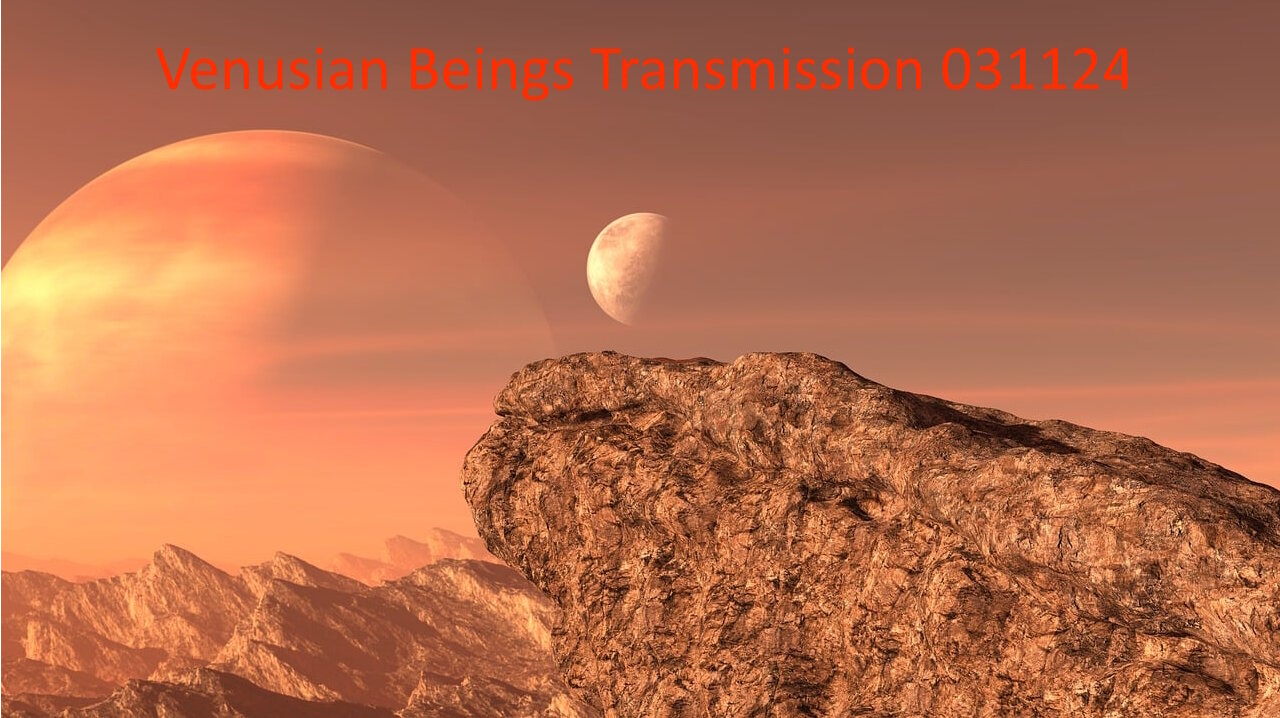 Venusian Beings Transmission 031124